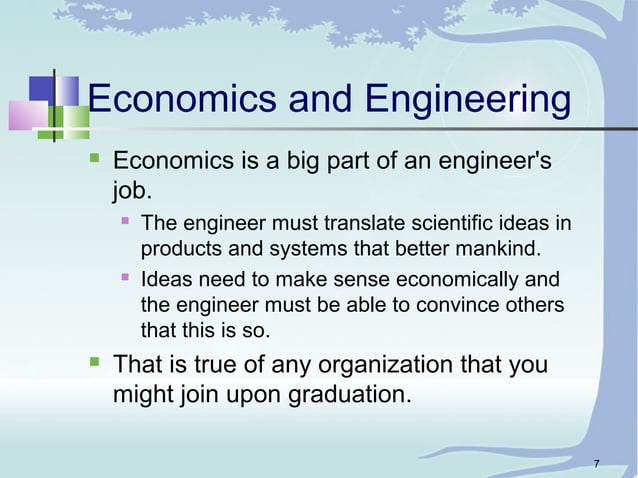 Economics and Engineering

- Economics is a big part of an engineer's job.
  - The engineer must translate scientific ideas in products and systems that better mankind.
  - Ideas need to make sense economically and the engineer must be able to convince others that this is so.
- That is true of any organization that you might join upon graduation.

7